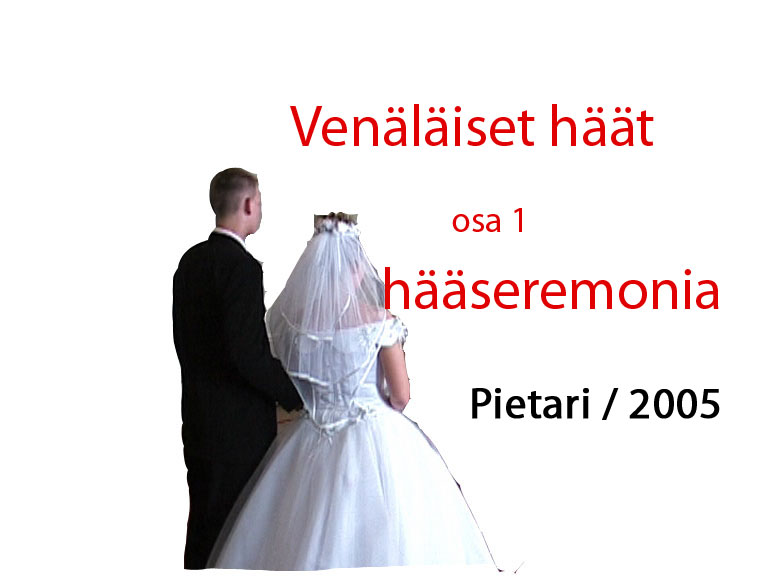 Venäläiset häät

osa 1

hääseremonia

Pietari / 2005